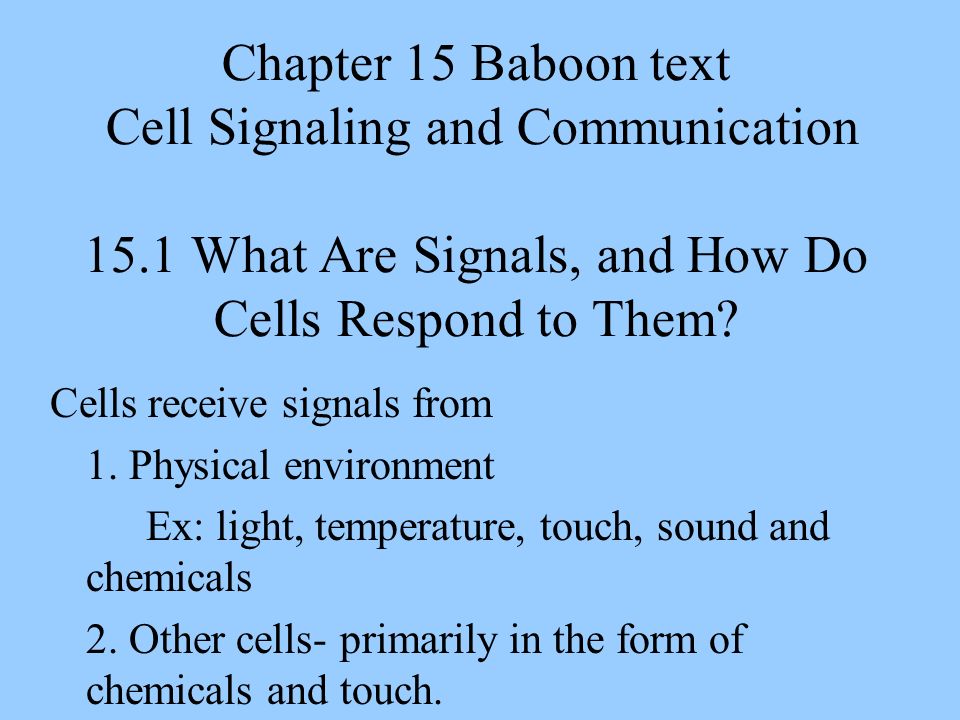 Chapter 15 Baboon text
Cell Signaling and Communication

15.1 What Are Signals, and How Do Cells Respond to Them?

Cells receive signals from

1. Physical environment

Ex: light, temperature, touch, sound and chemicals

2. Other cells- primarily in the form of chemicals and touch.